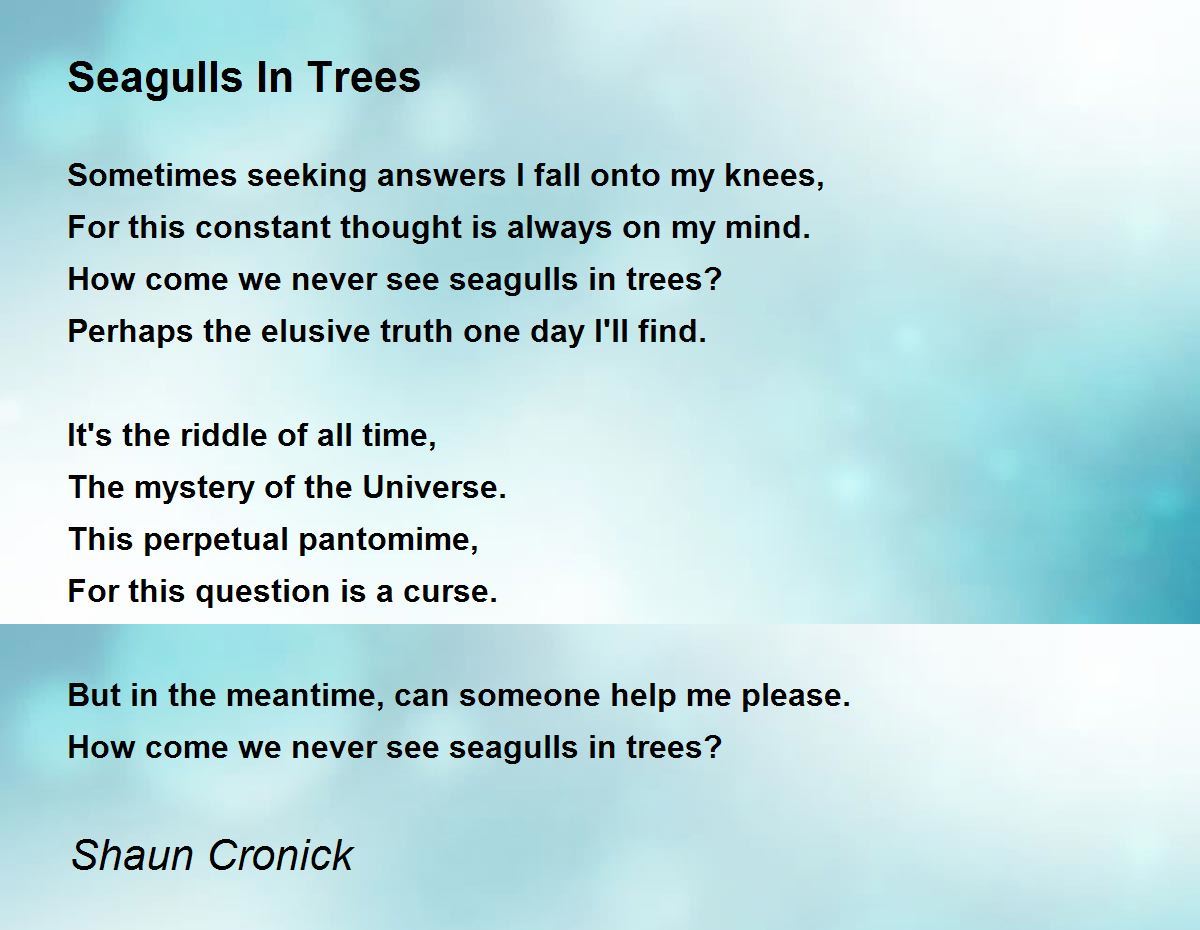 Seagulls In Trees

Sometimes seeking answers I fall onto my knees,
For this constant thought is always on my mind.
How come we never see seagulls in trees?
Perhaps the elusive truth one day I'll find.

It's the riddle of all time,
The mystery of the Universe.
This perpetual pantomime,
For this question is a curse.

But in the meantime, can someone help me please.
How come we never see seagulls in trees?

Shaun Cronick